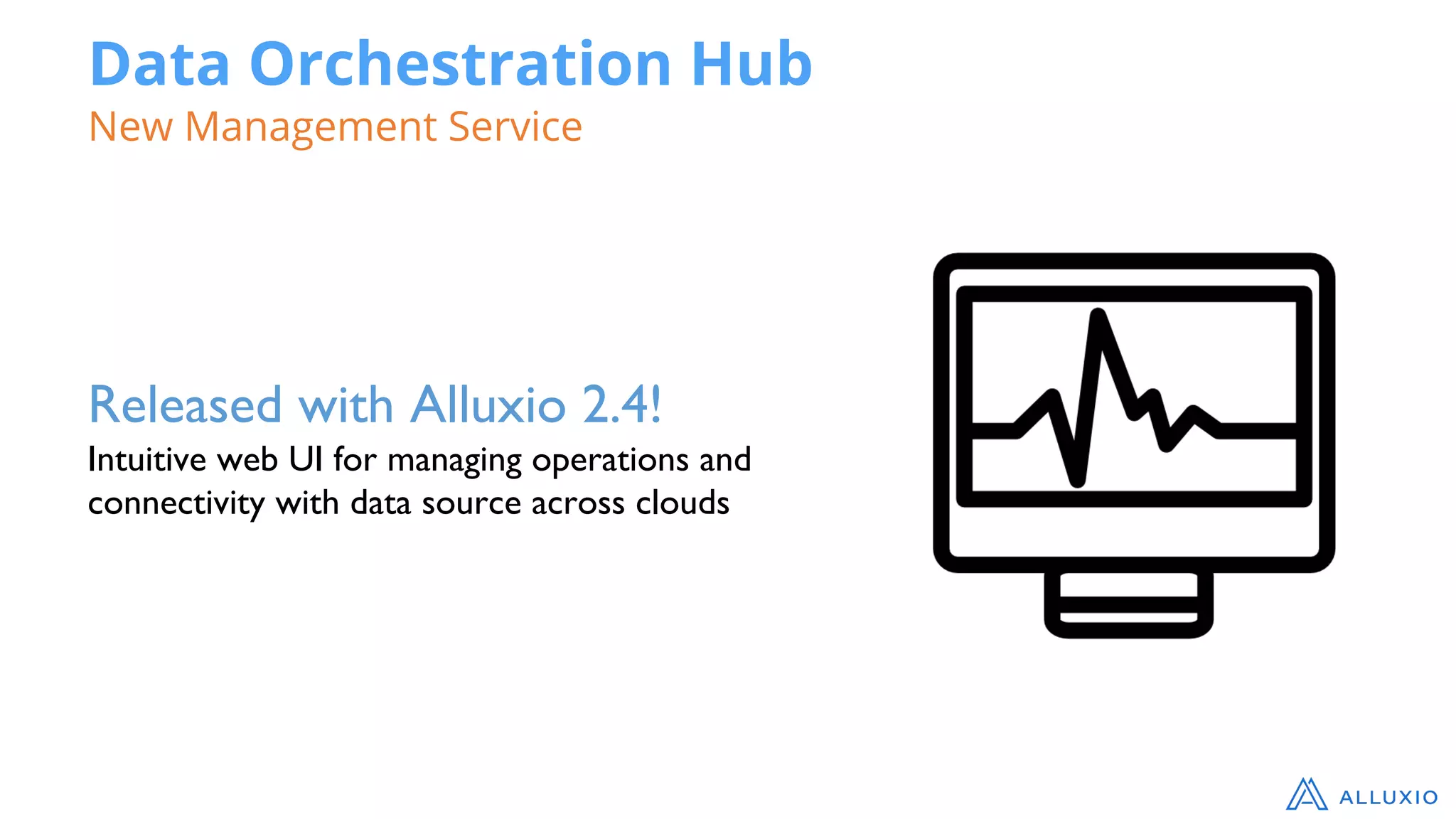 Data Orchestration Hub
New Management Service

Released with Alluxio 2.4!
Intuitive web UI for managing operations and connectivity with data source across clouds

ALLUXIO